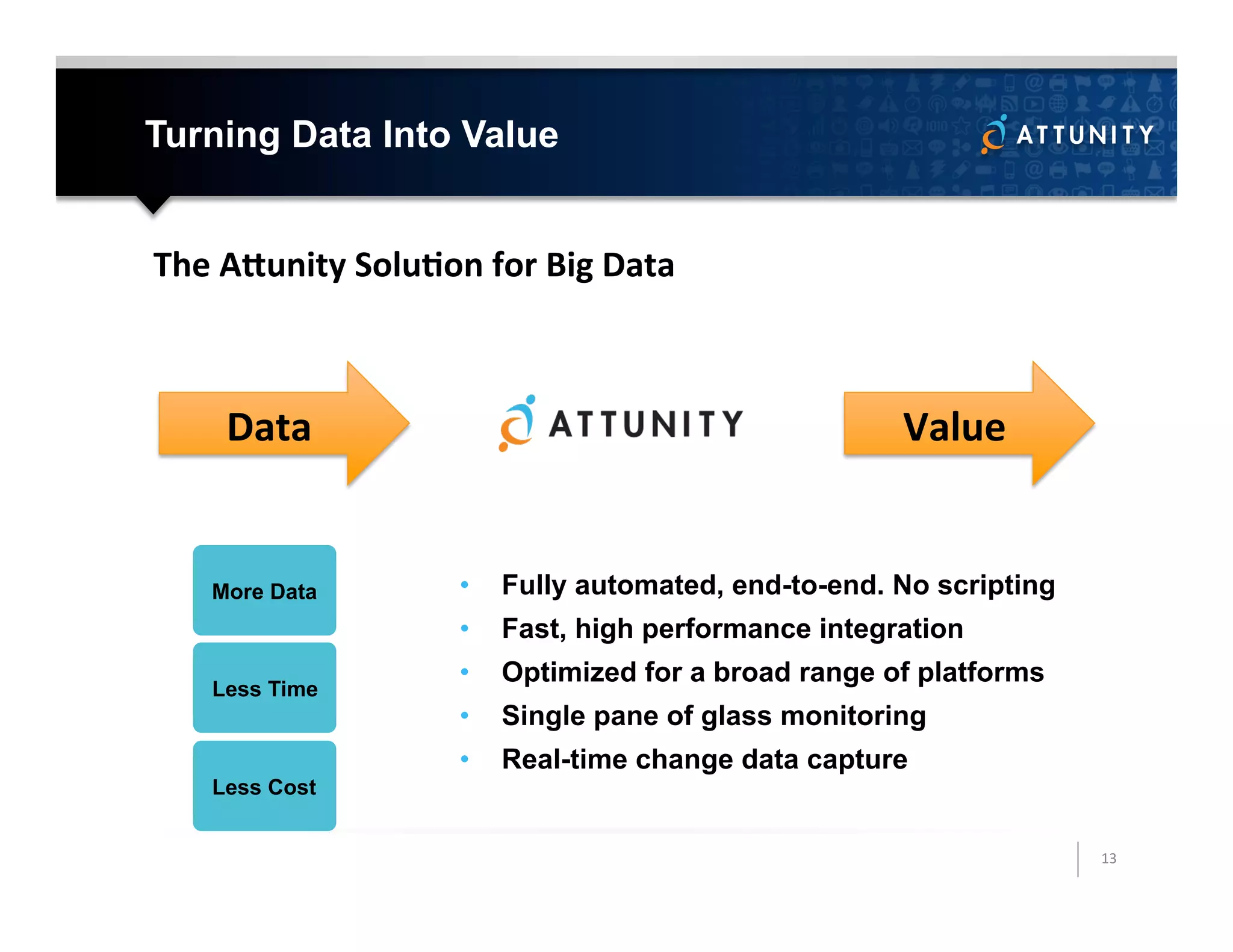 Turning Data Into Value

ATTUNITY

The Attunity Solution for Big Data

Data

ATTUNITY

Value

More Data

Less Time

Less Cost

• Fully automated, end-to-end. No scripting
• Fast, high performance integration
• Optimized for a broad range of platforms
• Single pane of glass monitoring
• Real-time change data capture

13